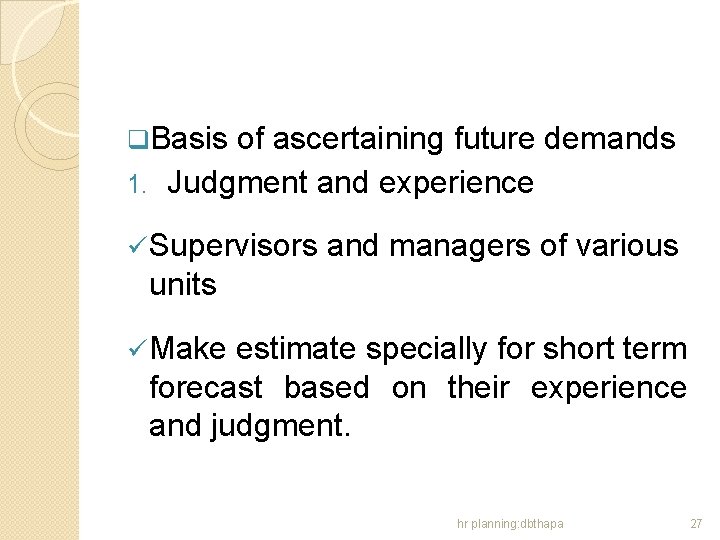 ❑Basis of ascertaining future demands

1. Judgment and experience

✓Supervisors and managers of various units

✓Make estimate specially for short term forecast based on their experience and judgment.

hr planning:dbthapa

27